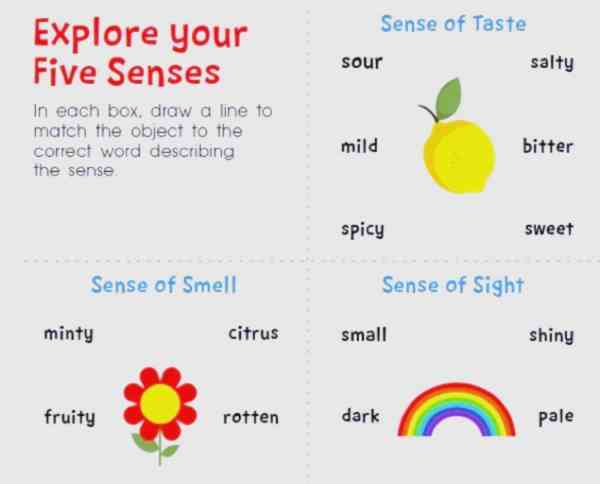 Explore your Five Senses

In each box, draw a line to match the object to the correct word describing the sense.

Sense of Taste

sour salty

mild bitter

spicy sweet

Sense of Smell

minty citrus

fruity rotten

Sense of Sight

small shiny

dark pale